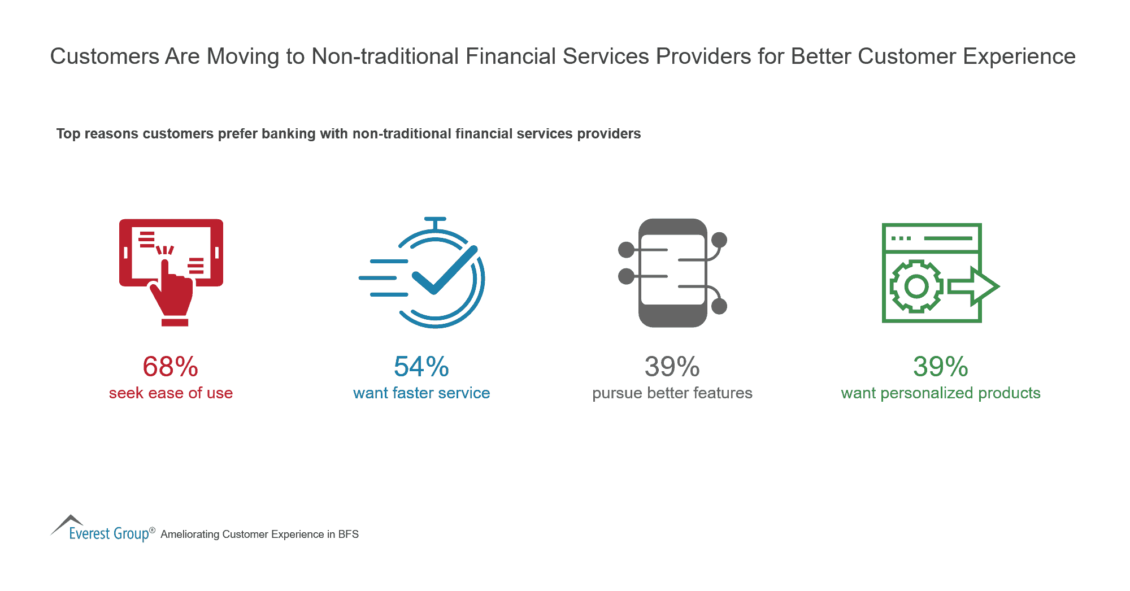 Customers Are Moving to Non-traditional Financial Services Providers for Better Customer Experience

Top reasons customers prefer banking with non-traditional financial services providers

68%
seek ease of use

54%
want faster service

39%
pursue better features

39%
want personalized products

Everest Group® Ameliorating Customer Experience in BFS